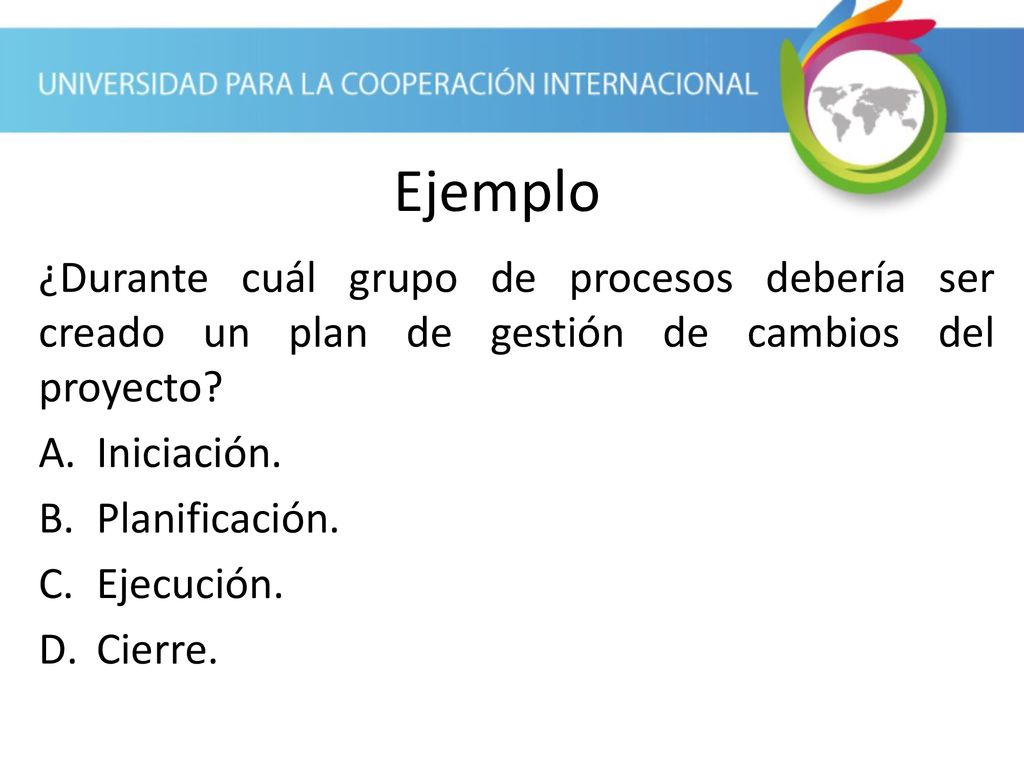 UNIVERSIDAD PARA LA COOPERACIÓN INTERNACIONAL

Ejemplo

¿Durante cuál grupo de procesos debería ser creado un plan de gestión de cambios del proyecto?

A. Iniciación.

B. Planificación.

C. Ejecución.

D. Cierre.